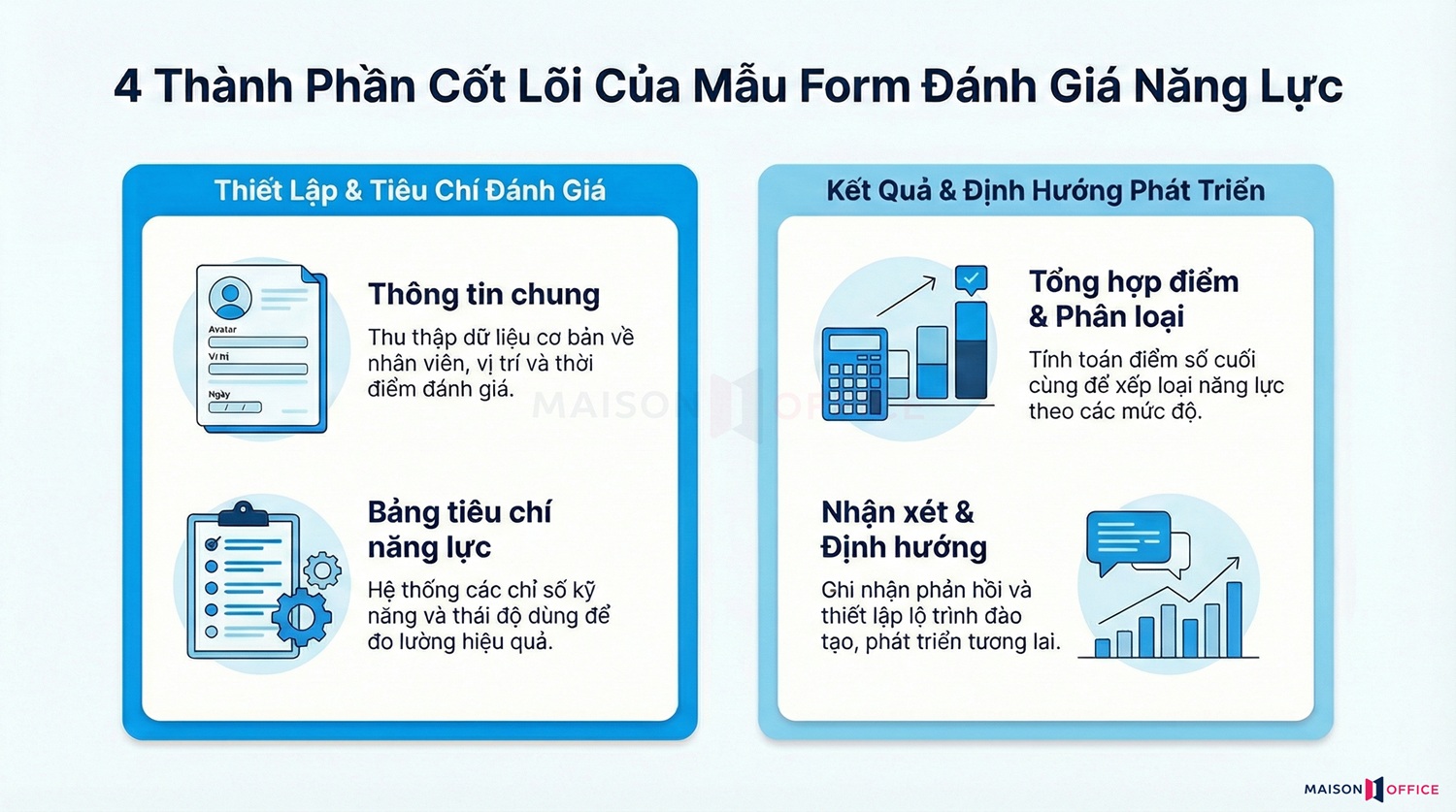 4 Thành Phần Cốt Lõi Của Mẫu Form Đánh Giá Năng Lực

Thiết Lập & Tiêu Chí Đánh Giá

Avatar
Vị trí
Ngày
/ /

Thông tin chung
Thu thập dữ liệu cơ bản về nhân viên, vị trí và thời điểm đánh giá.

Bảng tiêu chí năng lực
Hệ thống các chỉ số kỹ năng và thái độ dùng để đo lường hiệu quả.

Kết Quả & Định Hướng Phát Triển

Tổng hợp điểm & Phân loại
Tính toán điểm số cuối cùng để xếp loại năng lực theo các mức độ.

Nhận xét & Định hướng
Ghi nhận phản hồi và thiết lập lộ trình đào tạo, phát triển tương lai.

MAISON OFFICE

MAISON OFFICE